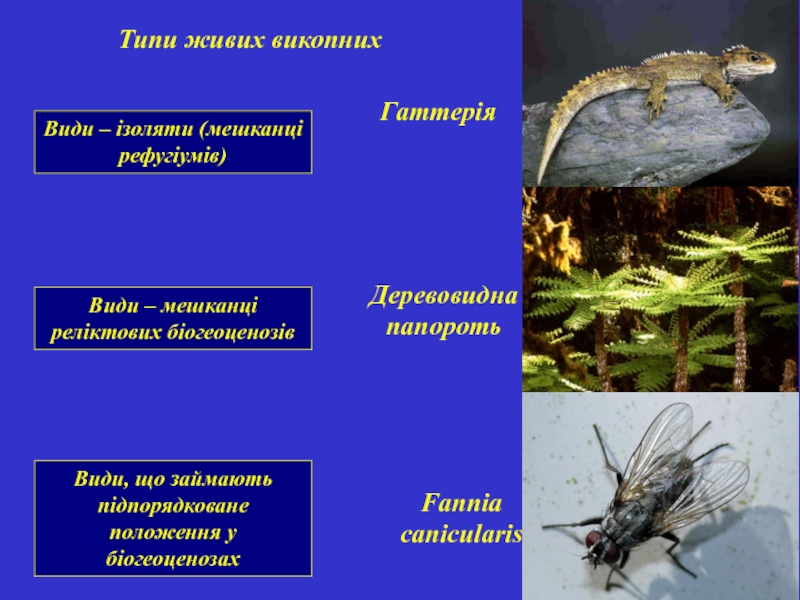 Типи живих викопних

Види – ізоляти (мешканці рефугіумів)

Гаттерія

Види – мешканці реліктових біогеоценозів

Деревовидна папороть

Види, що займають підпорядковане положення у біогеоценозах

Fannia canicularis